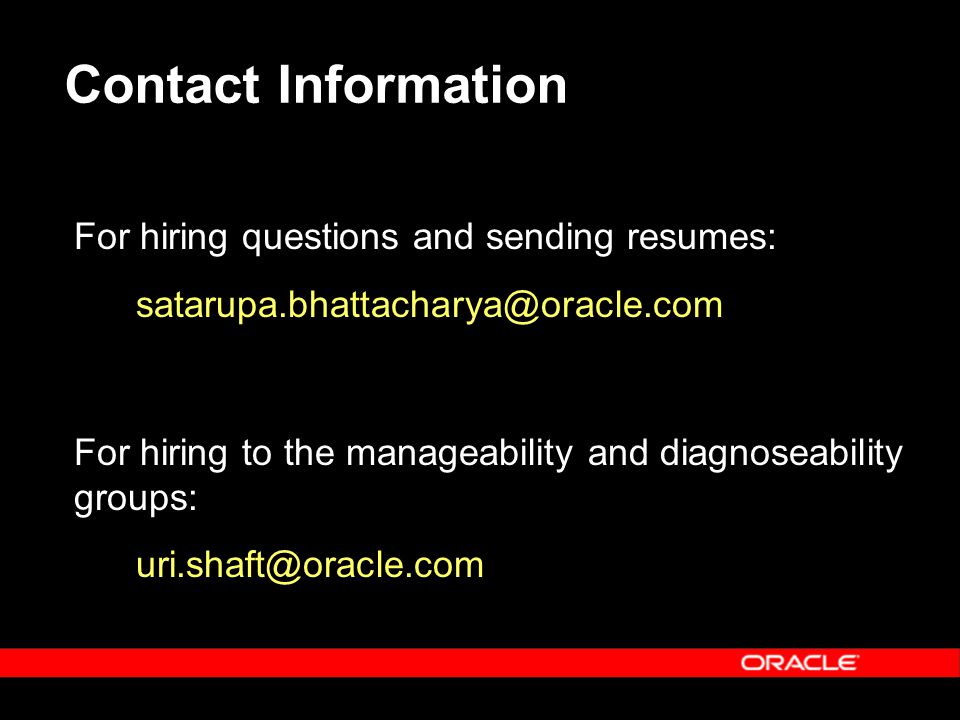 Contact Information

For hiring questions and sending resumes:

satarupa.bhattacharya@oracle.com

For hiring to the manageability and diagnoseability groups:

uri.shaft@oracle.com

ORACLE